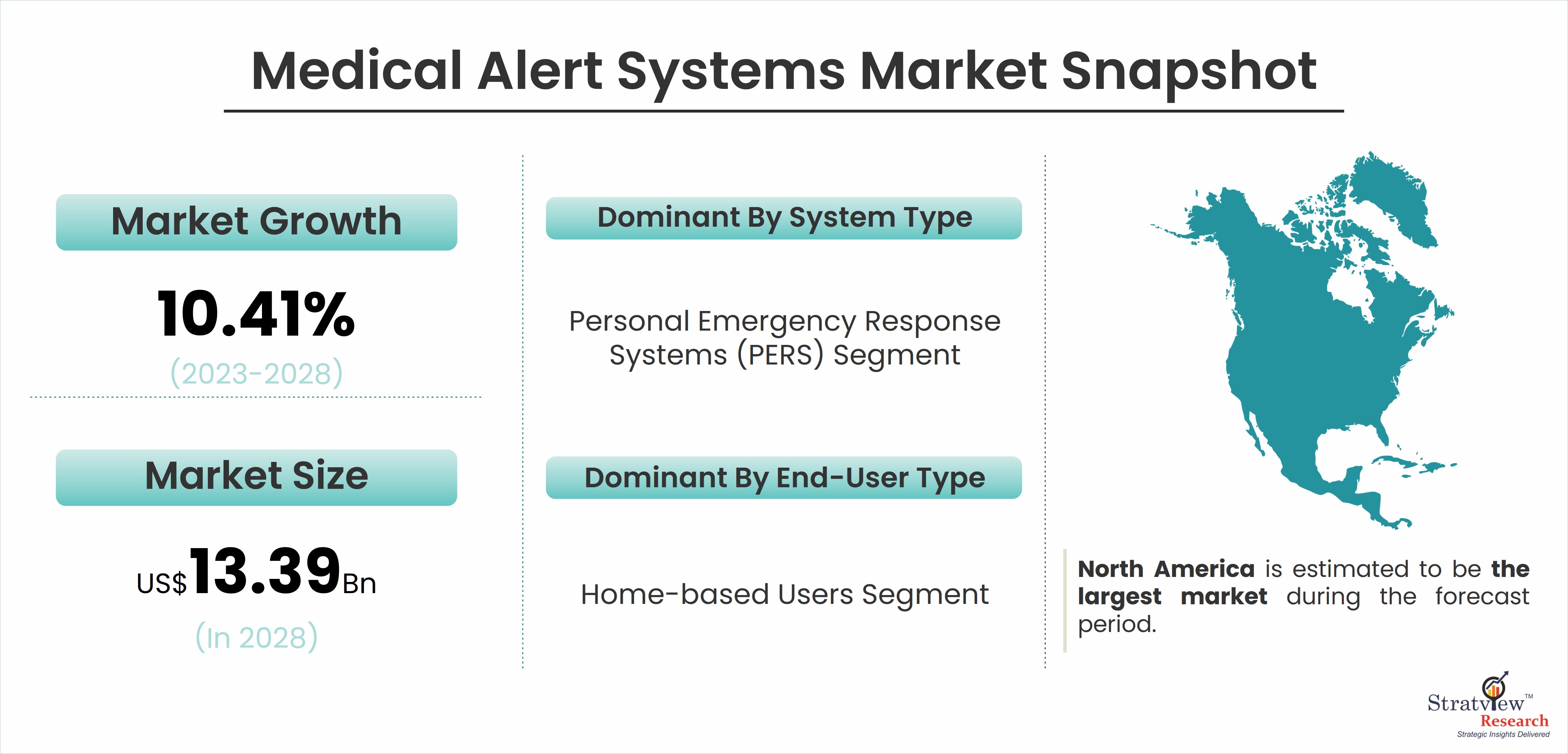 Medical Alert Systems Market Snapshot

Market Growth

10.41%

(2023-2028)

Market Size

US$13.39Bn

(In 2028)

Dominant By System Type

Personal Emergency Response Systems (PERS) Segment

Dominant By End-User Type

Home-based Users Segment

North America is estimated to be the largest market during the forecast period.

Stratview™ Research
Strategic Insights Delivered